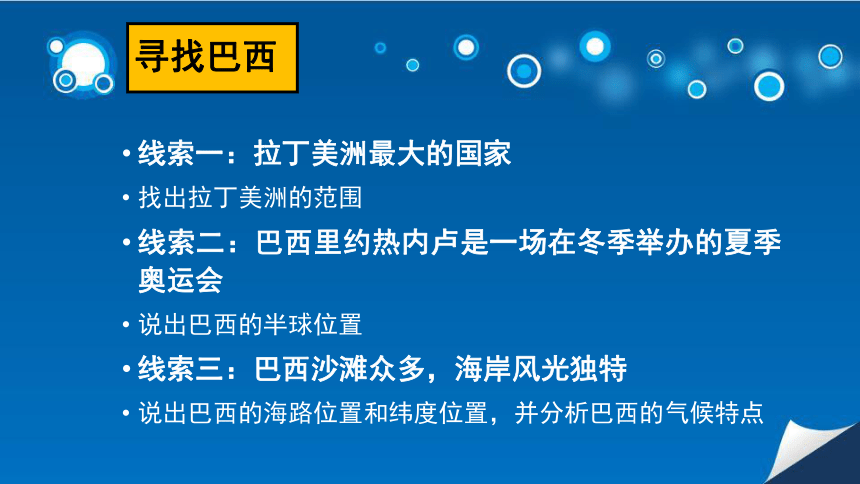 寻找巴西

• 线索一：拉丁美洲最大的国家

• 找出拉丁美洲的范围

• 线索二：巴西里约热内卢是一场在冬季举办的夏季奥运会

• 说出巴西的半球位置

• 线索三：巴西沙滩众多，海岸风光独特

• 说出巴西的海路位置和纬度位置，并分析巴西的气候特点